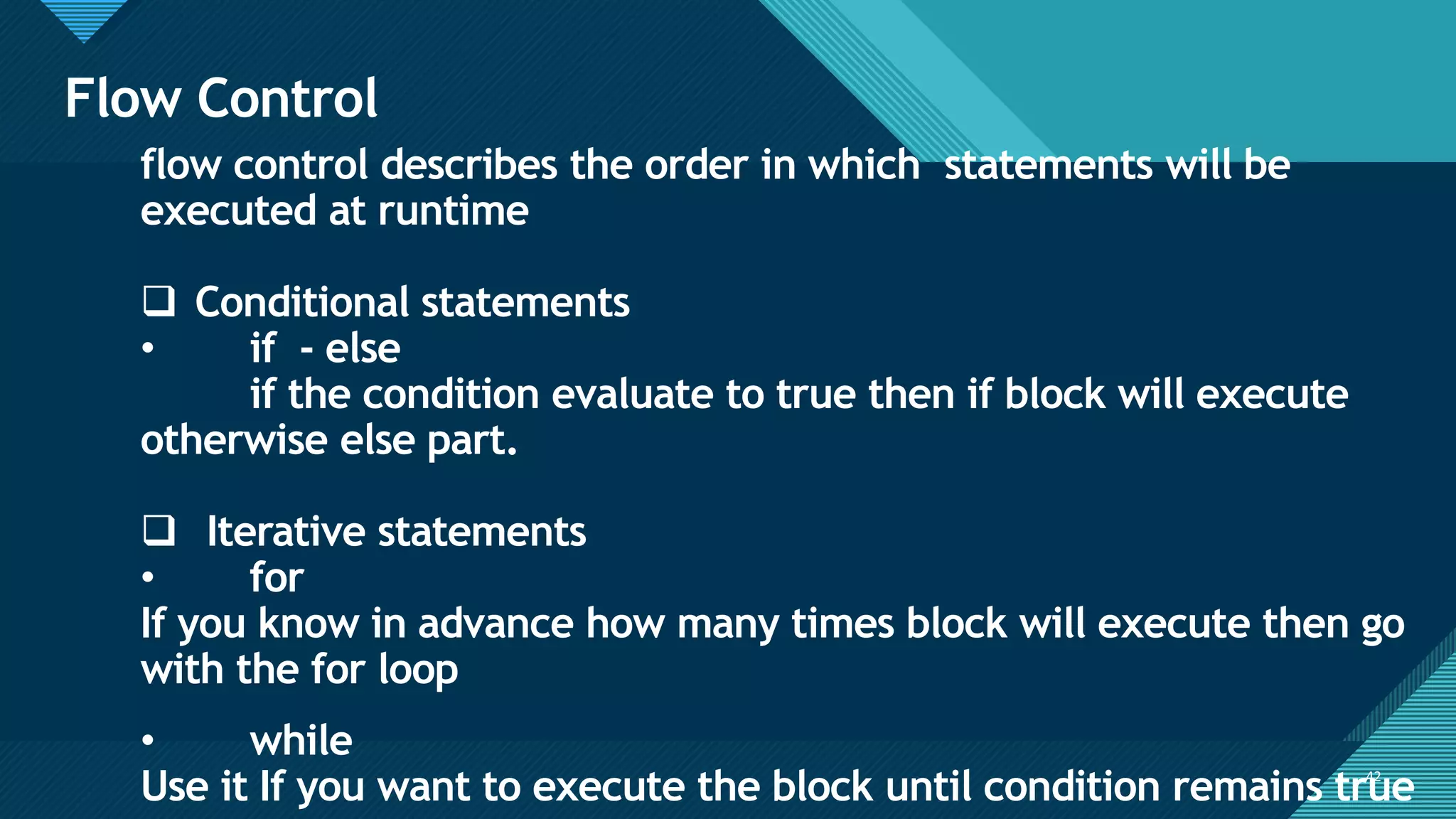 Flow Control

flow control describes the order in which statements will be executed at runtime

❑ Conditional statements
• if - else
if the condition evaluate to true then if block will execute otherwise else part.

❑ Iterative statements
• for
If you know in advance how many times block will execute then go with the for loop

• while
Use it If you want to execute the block until condition remains true

42